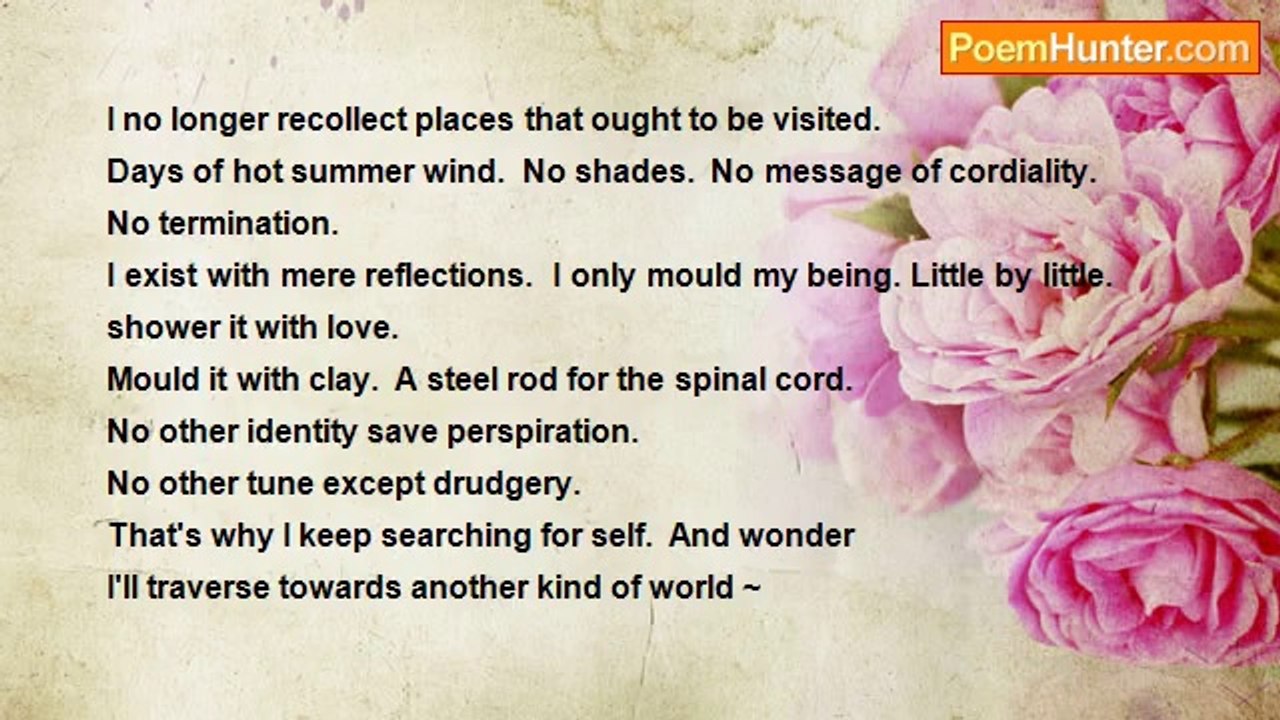 PoemHunter.com

I no longer recollect places that ought to be visited.
Days of hot summer wind.  No shades.  No message of cordiality.
No termination.
I exist with mere reflections.  I only mould my being. Little by little.
shower it with love.
Mould it with clay.  A steel rod for the spinal cord.
No other identity save perspiration.
No other tune except drudgery.
That's why I keep searching for self.  And wonder
I'll traverse towards another kind of world ~